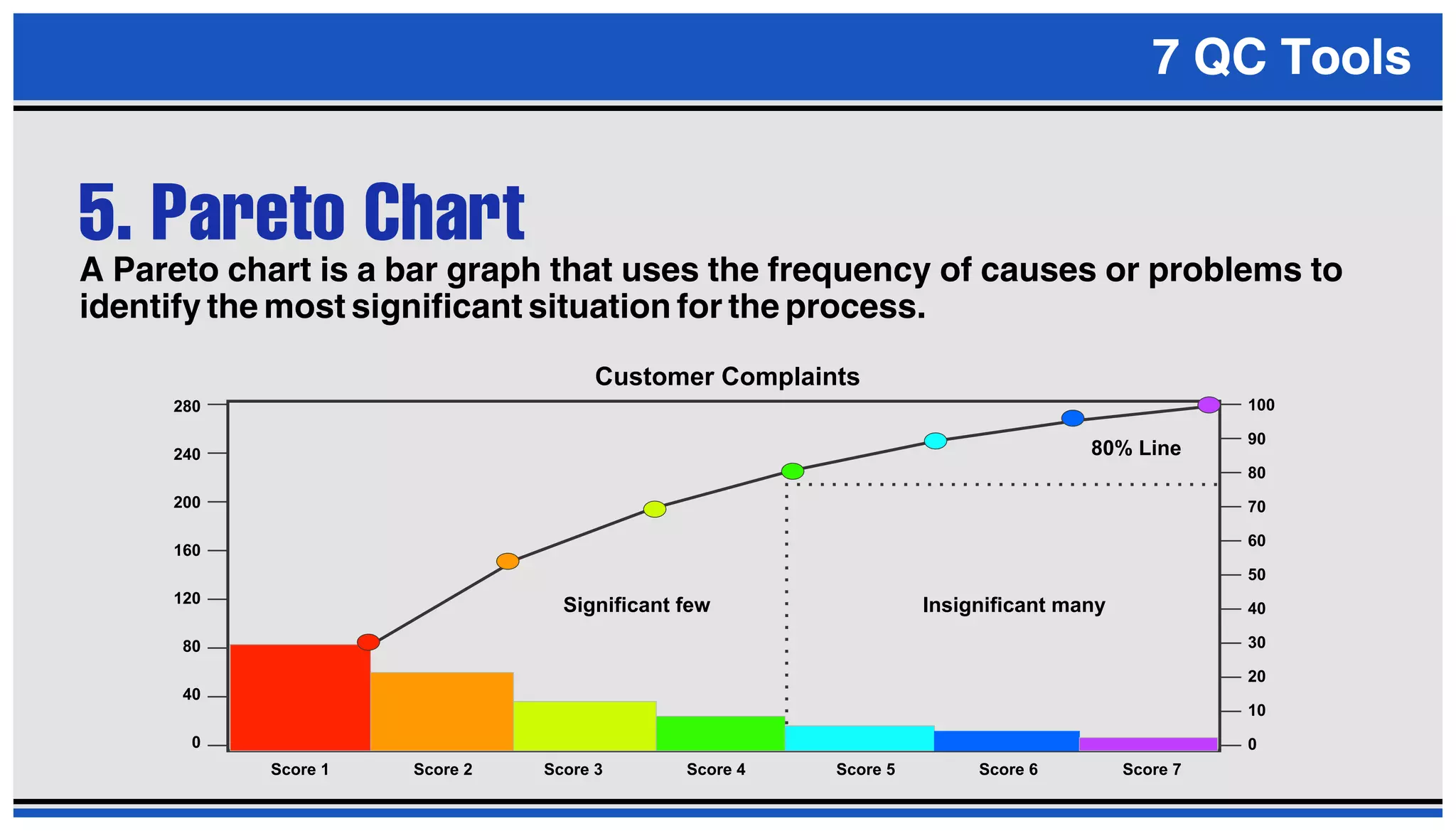 7 QC Tools

5. Pareto Chart

A Pareto chart is a bar graph that uses the frequency of causes or problems to identify the most significant situation for the process.

Customer Complaints

280
240
200
160
120
80
40
0

100
90
80
70
60
50
40
30
20
10
0

80% Line

Significant few

Insignificant many

Score 1
Score 2
Score 3
Score 4
Score 5
Score 6
Score 7